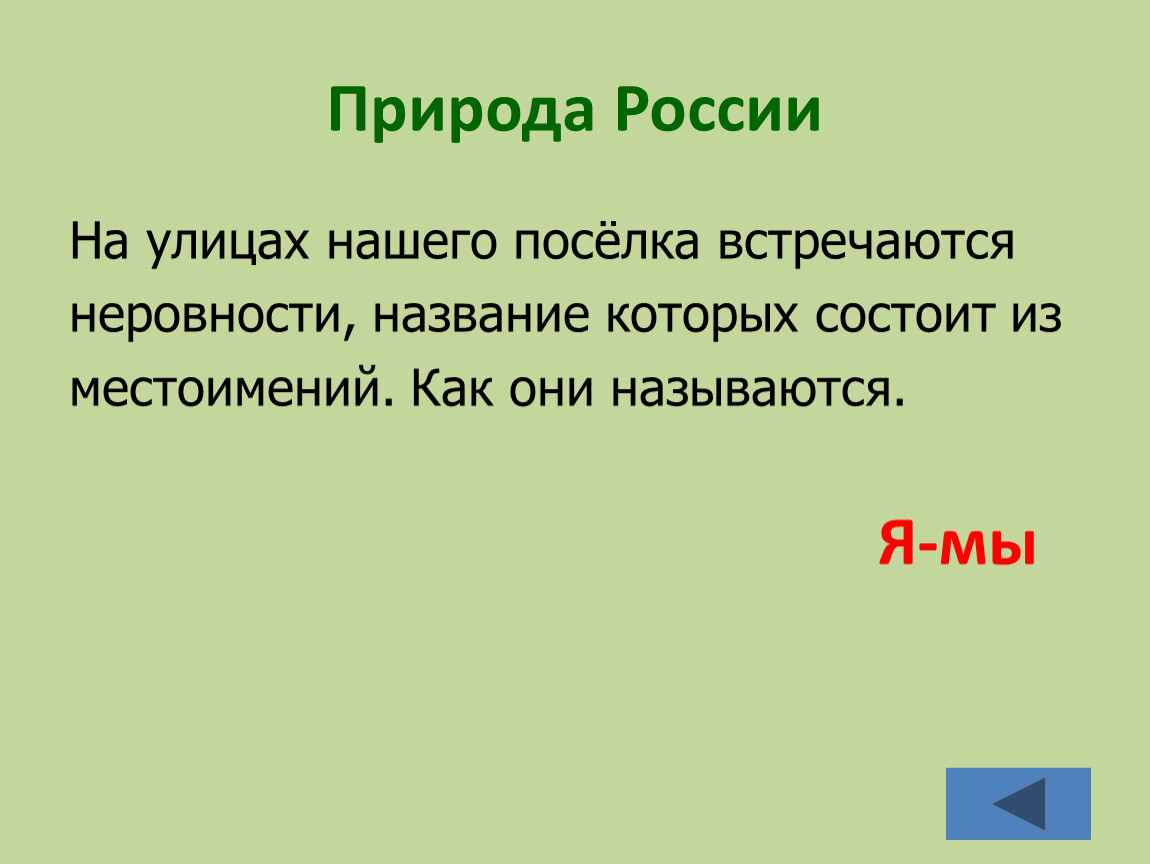 Природа России

На улицах нашего посёлка встречаются неровности, название которых состоит из местоимений. Как они называются.

Я-мы